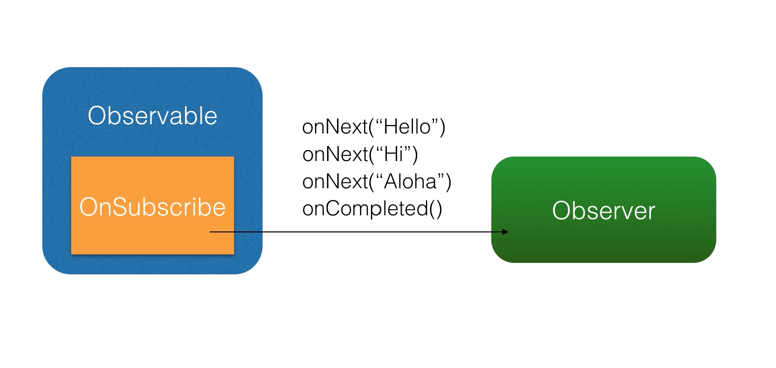 Observable

OnSubscribe

onNext(“Hello”)
onNext(“Hi”)
onNext(“Aloha”)
onCompleted()

Observer